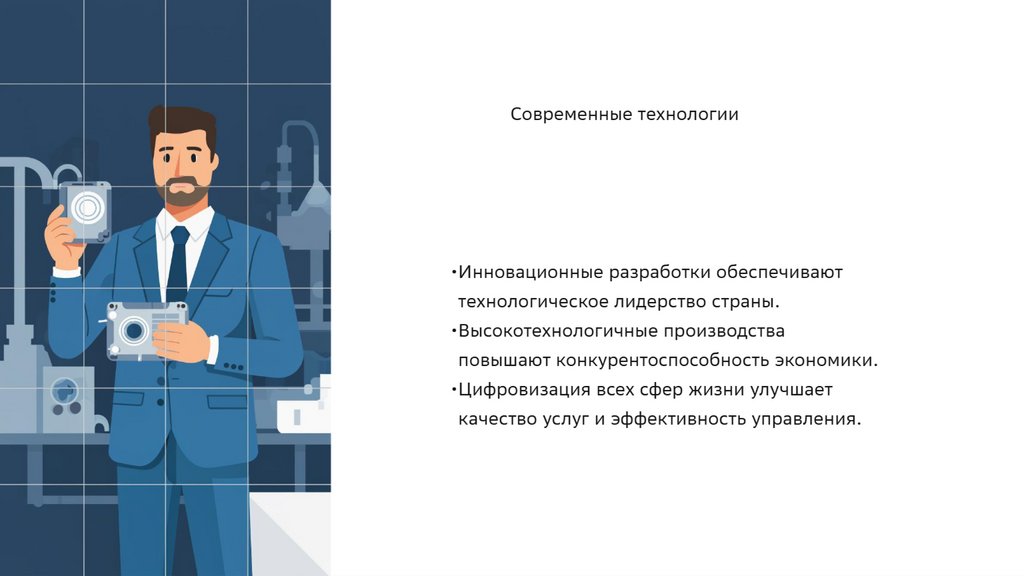 Современные технологии

•Инновационные разработки обеспечивают технологическое лидерство страны.
•Высокотехнологичные производства повышают конкурентоспособность экономики.
•Цифровизация всех сфер жизни улучшает качество услуг и эффективность управления.